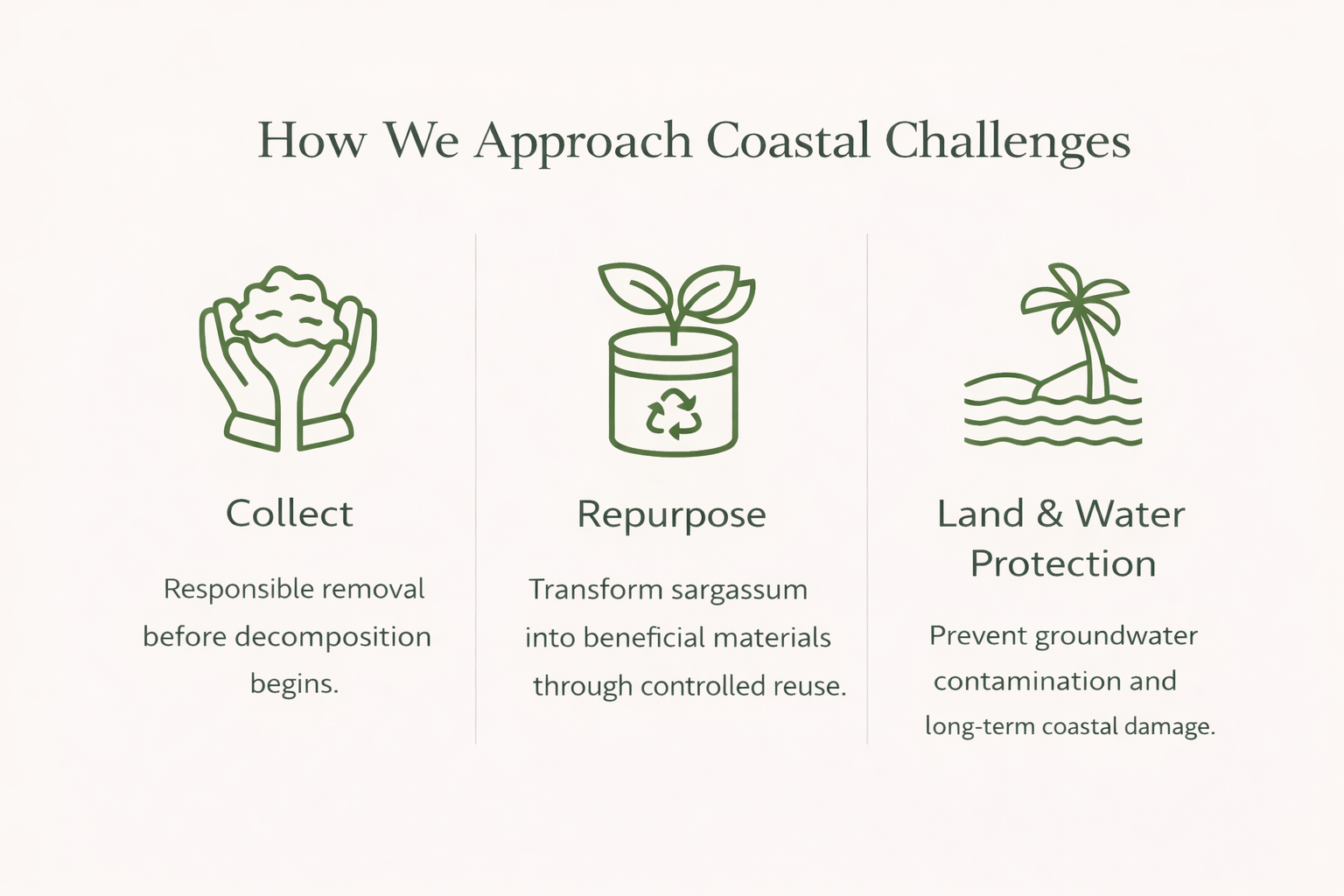 How We Approach Coastal Challenges

Collect

Responsible removal before decomposition begins.

Repurpose

Transform sargassum into beneficial materials through controlled reuse.

Land & Water Protection

Prevent groundwater contamination and long-term coastal damage.